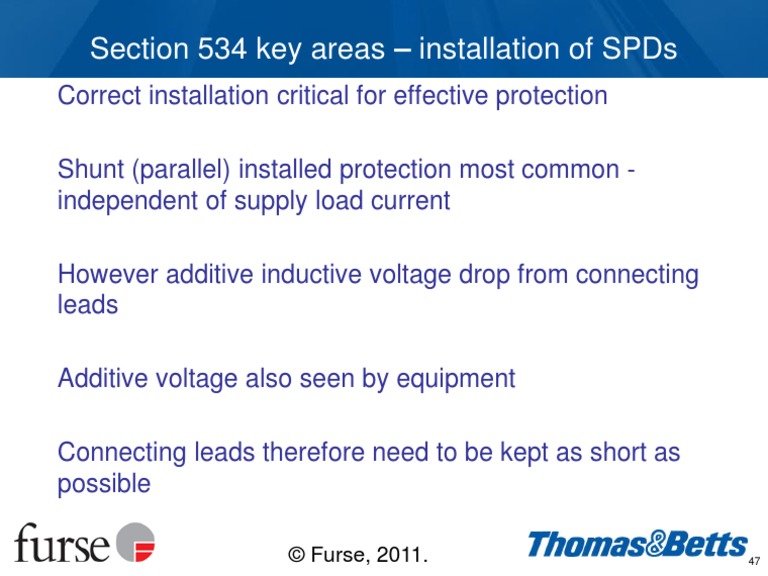 Section 534 key areas – installation of SPDs

Correct installation critical for effective protection

Shunt (parallel) installed protection most common - independent of supply load current

However additive inductive voltage drop from connecting leads

Additive voltage also seen by equipment

Connecting leads therefore need to be kept as short as possible

furse

© Furse, 2011.

Thomas&Betts

47